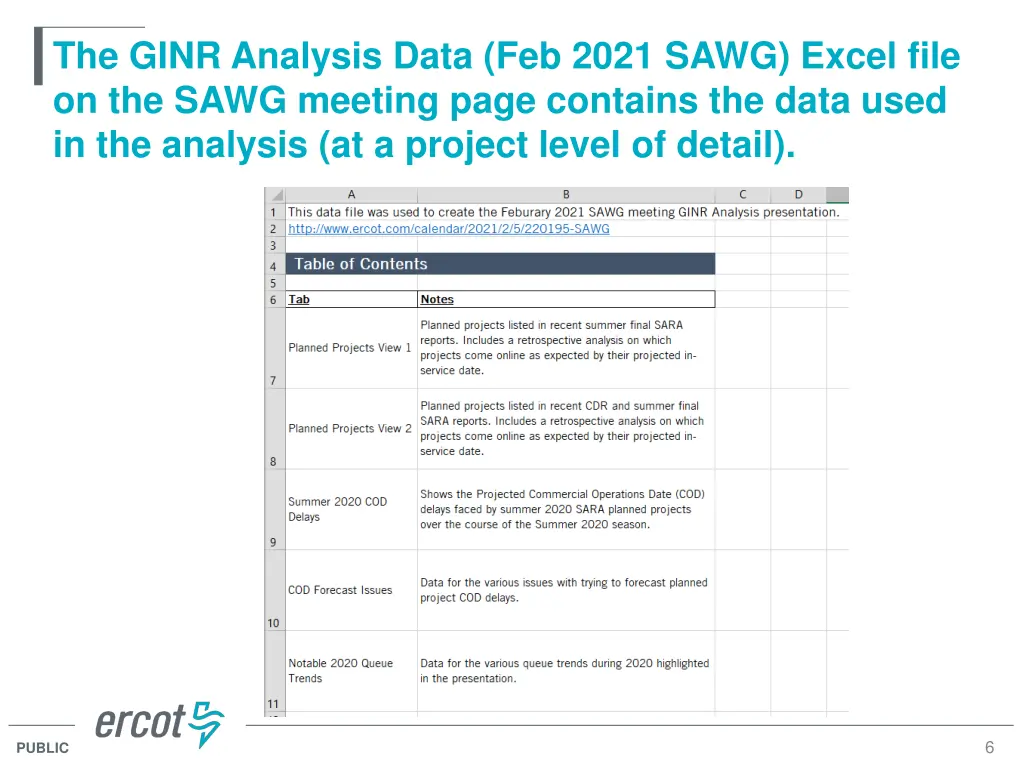 The GINR Analysis Data (Feb 2021 SAWG) Excel file on the SAWG meeting page contains the data used in the analysis (at a project level of detail).

| | A | B | C | D |
|---|---|---|---|---|
| 1 | This data file was used to create the Feburary 2021 SAWG meeting GINR Analysis presentation. | | | |
| 2 | http://www.ercot.com/calendar/2021/2/5/220195-SAWG | | | |
| 3 | | | | |
| 4 | Table of Contents | | | |
| 5 | | | | |
| 6 | Tab | Notes | | |
| 7 | Planned Projects View 1 | Planned projects listed in recent summer final SARA reports. Includes a retrospective analysis on which projects come online as expected by their projected in-service date. | | |
| 8 | Planned Projects View 2 | Planned projects listed in recent CDR and summer final SARA reports. Includes a retrospective analysis on which projects come online as expected by their projected in-service date. | | |
| 9 | Summer 2020 COD Delays | Shows the Projected Commercial Operations Date (COD) delays faced by summer 2020 SARA planned projects over the course of the Summer 2020 season. | | |
| 10 | COD Forecast Issues | Data for the various issues with trying to forecast planned project COD delays. | | |
| 11 | Notable 2020 Queue Trends | Data for the various queue trends during 2020 highlighted in the presentation. | | |

ercot

PUBLIC

6